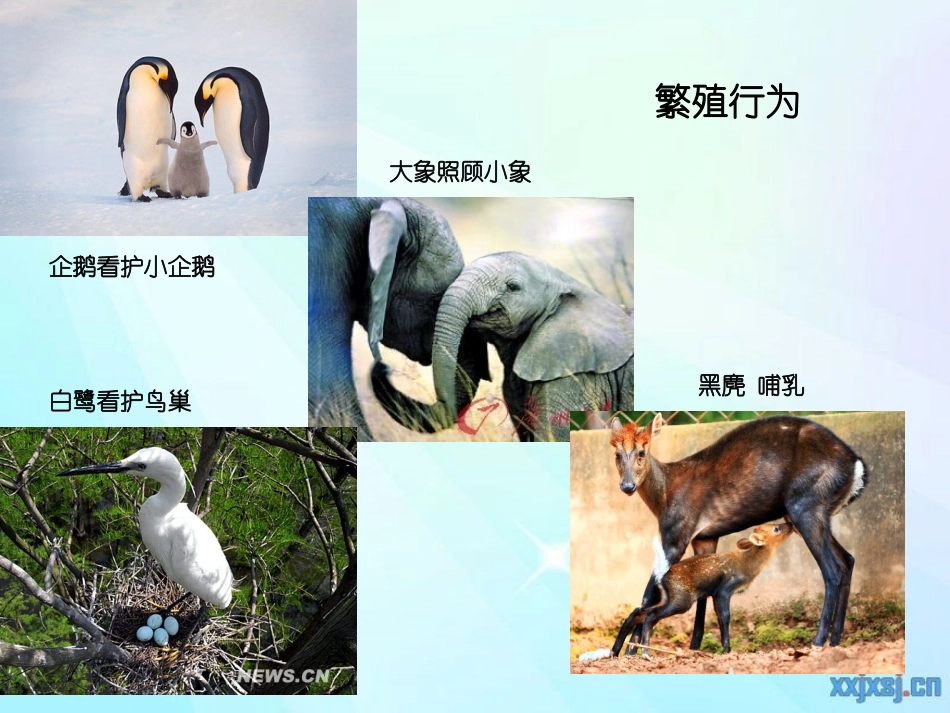 繁殖行为

大象照顾小象

企鹅看护小企鹅

白鹭看护鸟巢

黑麂 哺乳

NEWS.CN

xxjxsj.cn